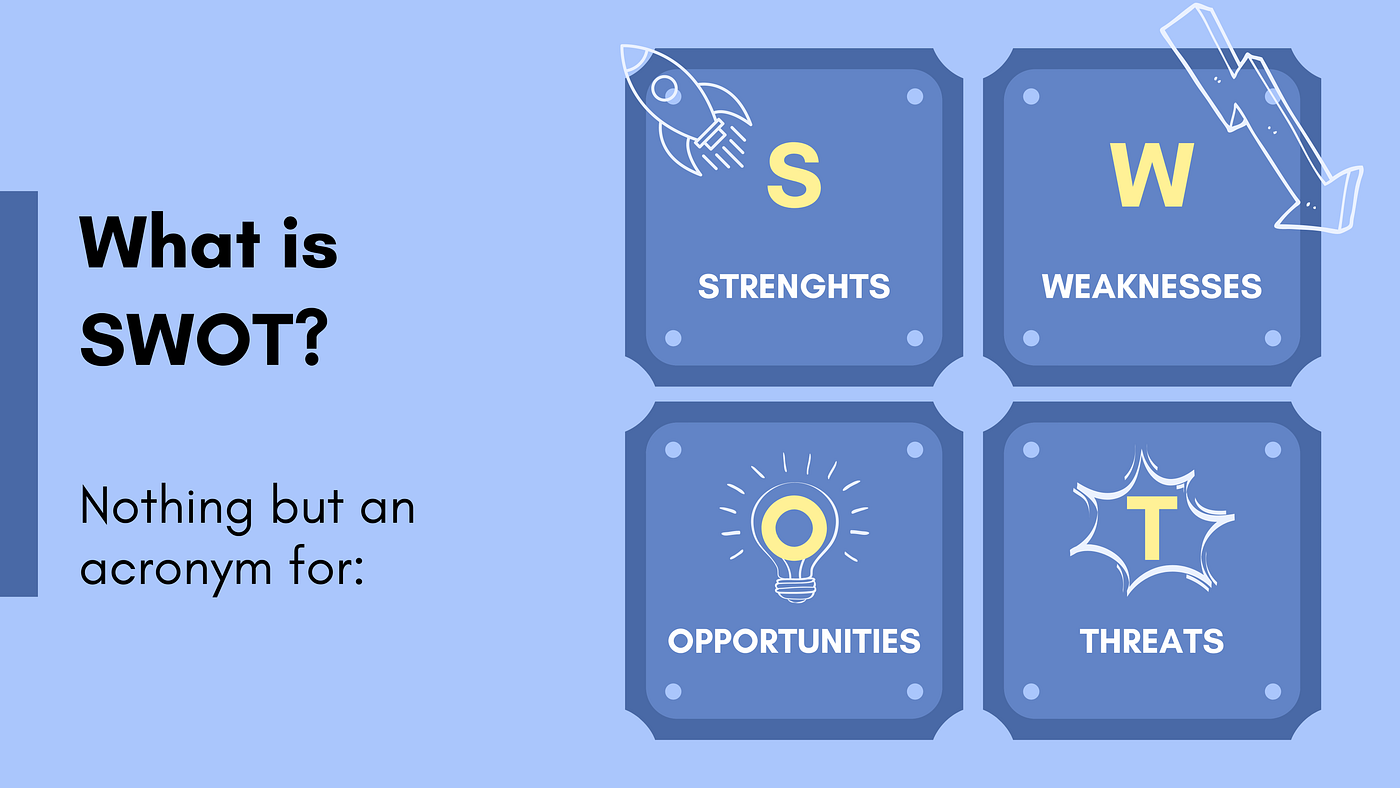 What is SWOT?

Nothing but an acronym for:

S
STRENGHTS

W
WEAKNESSES

O
OPPORTUNITIES

T
THREATS